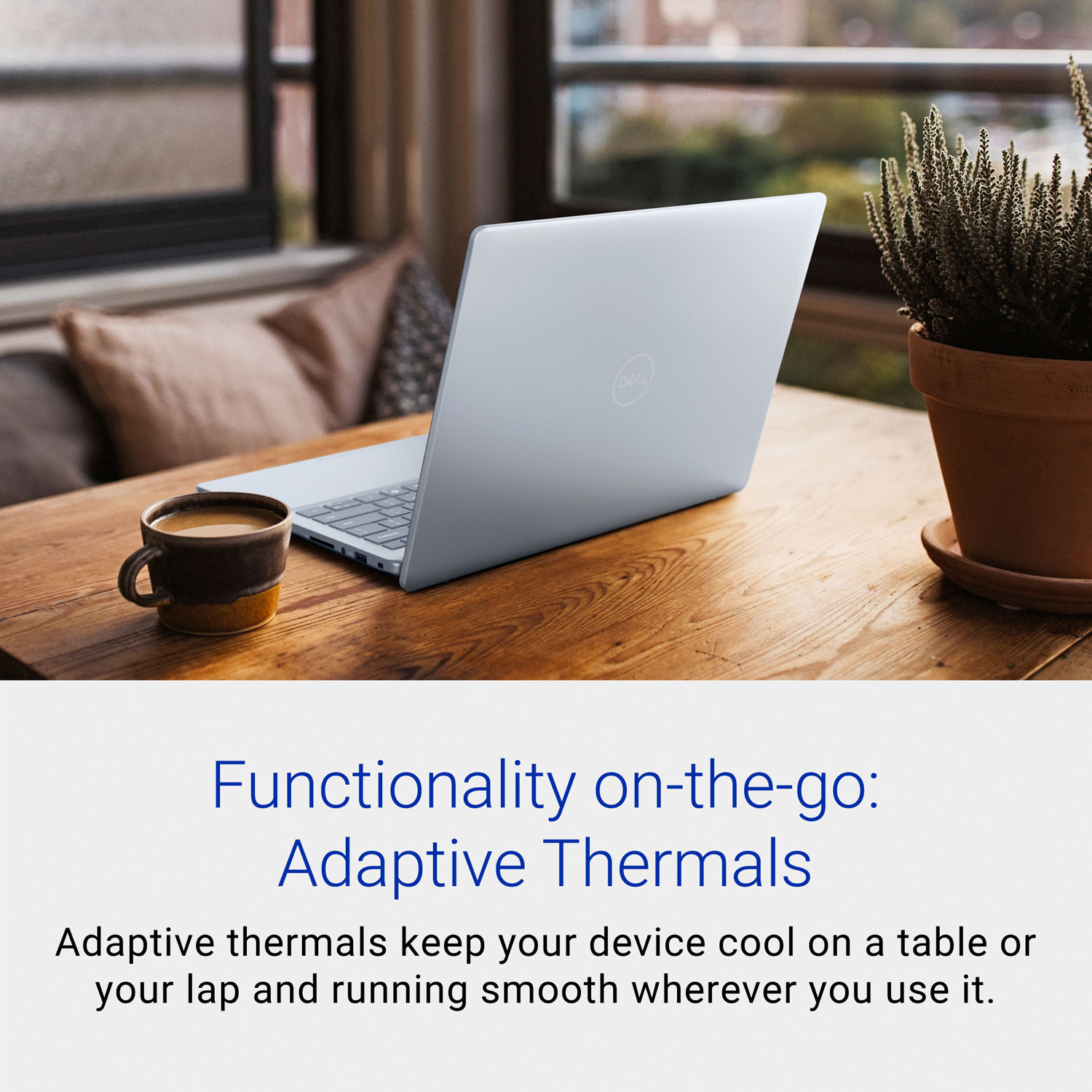 DELL

Functionality on-the-go: Adaptive Thermals

Adaptive thermals keep your device cool on a table or your lap and running smooth wherever you use it.